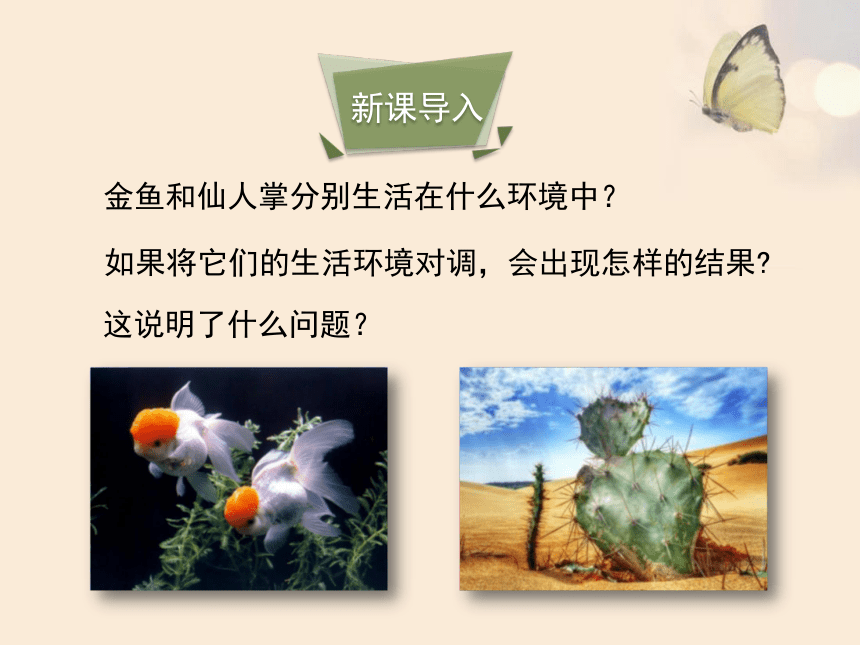 新课导入

金鱼和仙人掌分别生活在什么环境中？

如果将它们的生活环境对调，会出现怎样的结果？

这说明了什么问题？